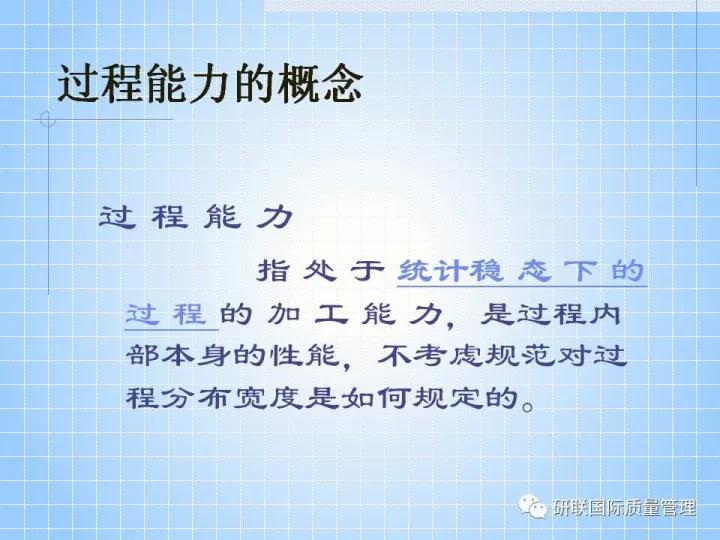 过程能力的概念

过程能力

指处于统计稳态下的过程的加工能力，是过程内部本身的性能，不考虑规范对过程分布宽度是如何规定的。

研联国际质量管理